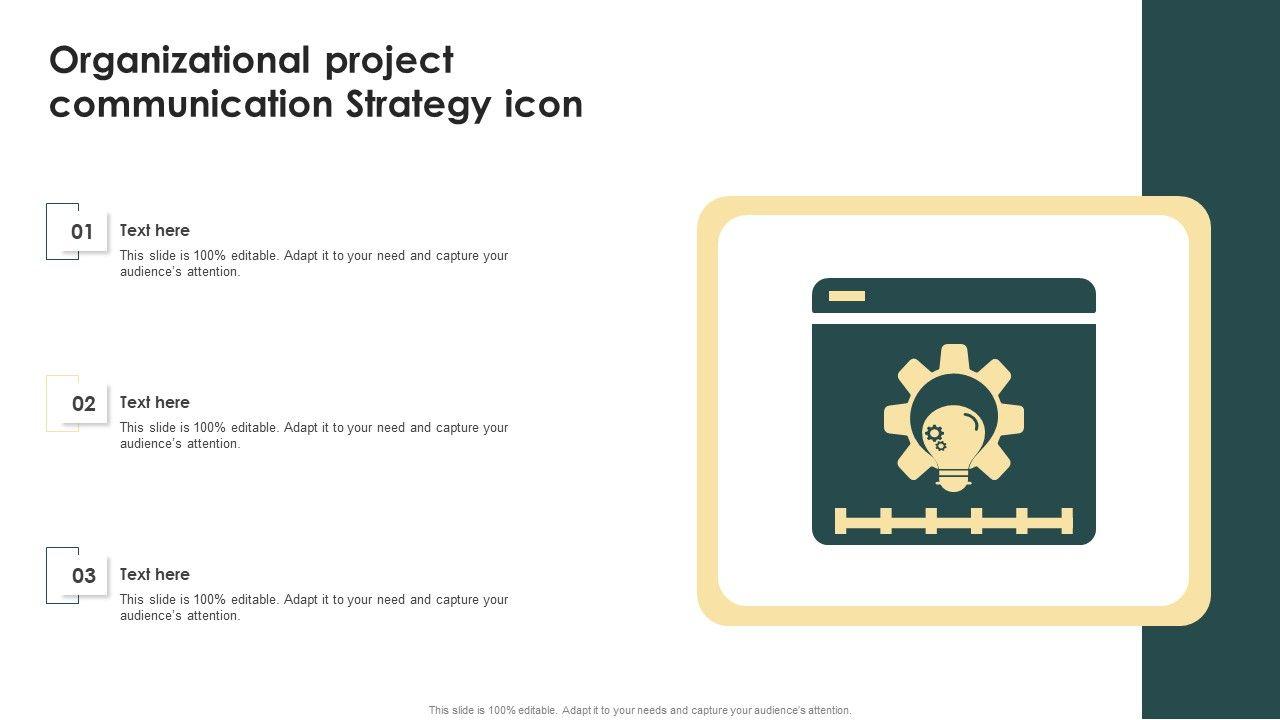 Organizational project communication Strategy icon

01
Text here
This slide is 100% editable. Adapt it to your need and capture your audience's attention.

02
Text here
This slide is 100% editable. Adapt it to your need and capture your audience's attention.

03
Text here
This slide is 100% editable. Adapt it to your need and capture your audience's attention.

This slide is 100% editable. Adapt it to your needs and capture your audience's attention.